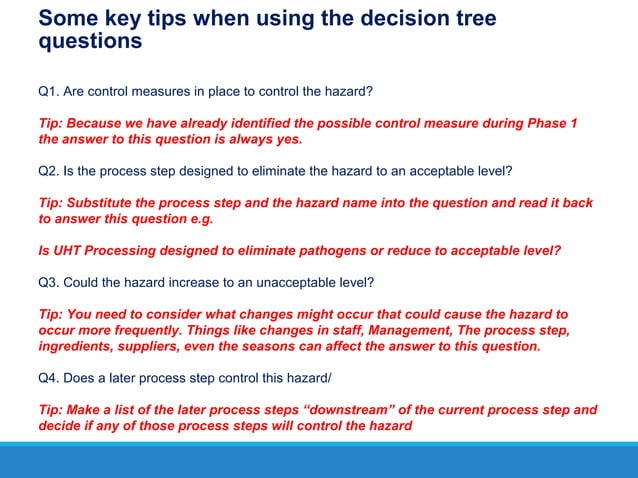 Some key tips when using the decision tree questions

Q1. Are control measures in place to control the hazard?

Tip: Because we have already identified the possible control measure during Phase 1 the answer to this question is always yes.

Q2. Is the process step designed to eliminate the hazard to an acceptable level?

Tip: Substitute the process step and the hazard name into the question and read it back to answer this question e.g.

Is UHT Processing designed to eliminate pathogens or reduce to acceptable level?

Q3. Could the hazard increase to an unacceptable level?

Tip: You need to consider what changes might occur that could cause the hazard to occur more frequently. Things like changes in staff, Management, The process step, ingredients, suppliers, even the seasons can affect the answer to this question.

Q4. Does a later process step control this hazard/

Tip: Make a list of the later process steps “downstream” of the current process step and decide if any of those process steps will control the hazard